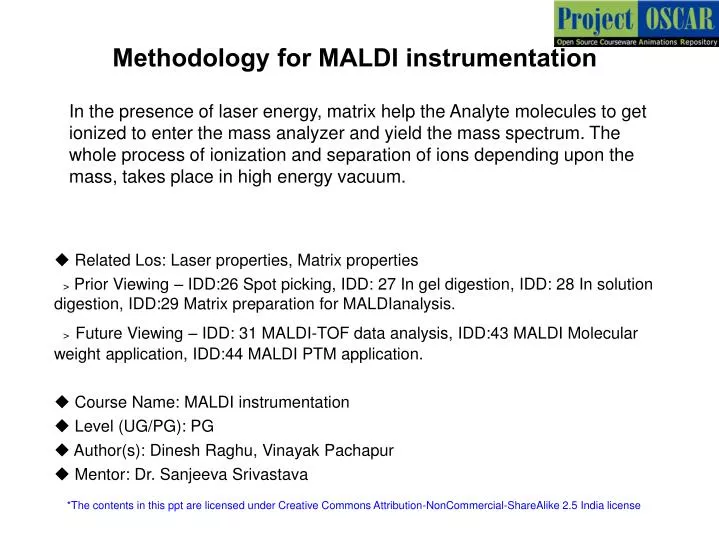 Project OSCAR
Open Source Courseware Animations Repository

Methodology for MALDI instrumentation

In the presence of laser energy, matrix help the Analyte molecules to get ionized to enter the mass analyzer and yield the mass spectrum. The whole process of ionization and separation of ions depending upon the mass, takes place in high energy vacuum.

◆ Related Los: Laser properties, Matrix properties

> Prior Viewing – IDD:26 Spot picking, IDD: 27 In gel digestion, IDD: 28 In solution digestion, IDD:29 Matrix preparation for MALDIanalysis.

> Future Viewing – IDD: 31 MALDI-TOF data analysis, IDD:43 MALDI Molecular weight application, IDD:44 MALDI PTM application.

◆ Course Name: MALDI instrumentation
◆ Level (UG/PG): PG
◆ Author(s): Dinesh Raghu, Vinayak Pachapur
◆ Mentor: Dr. Sanjeeva Srivastava

*The contents in this ppt are licensed under Creative Commons Attribution-NonCommercial-ShareAlike 2.5 India license